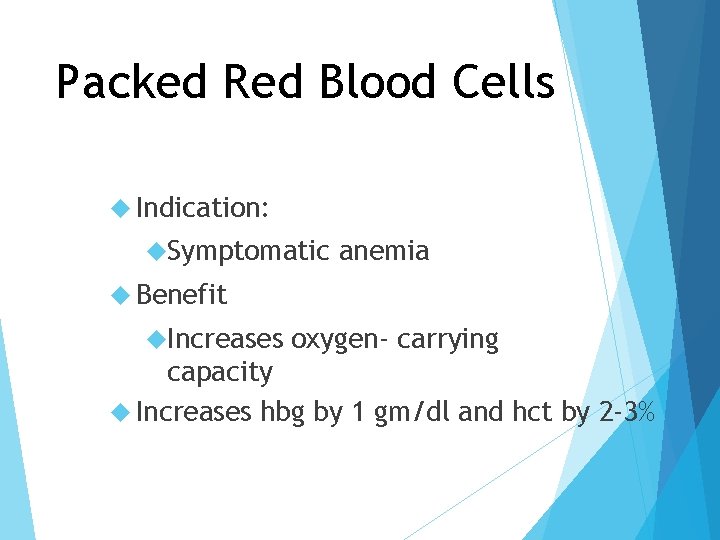 Packed Red Blood Cells

Indication:

Symptomatic anemia

Benefit

Increases oxygen- carrying capacity

Increases hbg by 1 gm/dl and hct by 2-3%